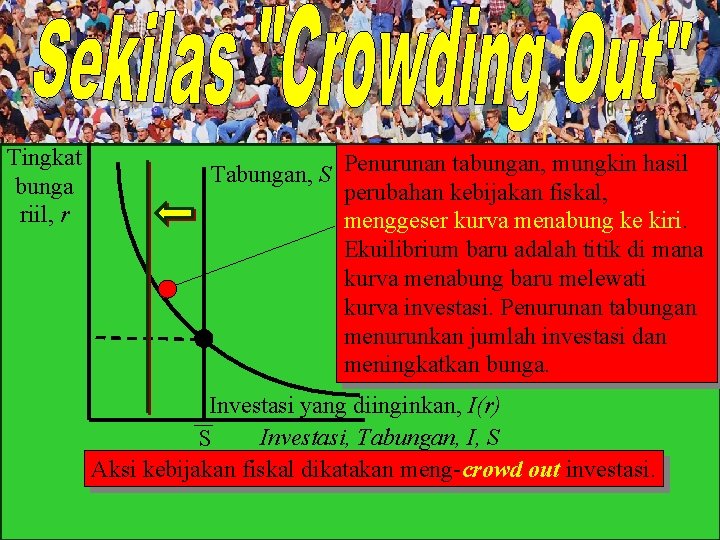 Sekilas "Crowding Out"

Tingkat bunga riil, $r$

Tabungan, $S$

Penurunan tabungan, mungkin hasil perubahan kebijakan fiskal, menggeser kurva menabung ke kiri. Ekuilibrium baru adalah titik di mana kurva menabung baru melewati kurva investasi. Penurunan tabungan menurunkan jumlah investasi dan meningkatkan bunga.

Investasi yang diinginkan, $I(r)$

$\overline{S}$

Investasi, Tabungan, $I$, $S$

Aksi kebijakan fiskal dikatakan meng-crowd out investasi.